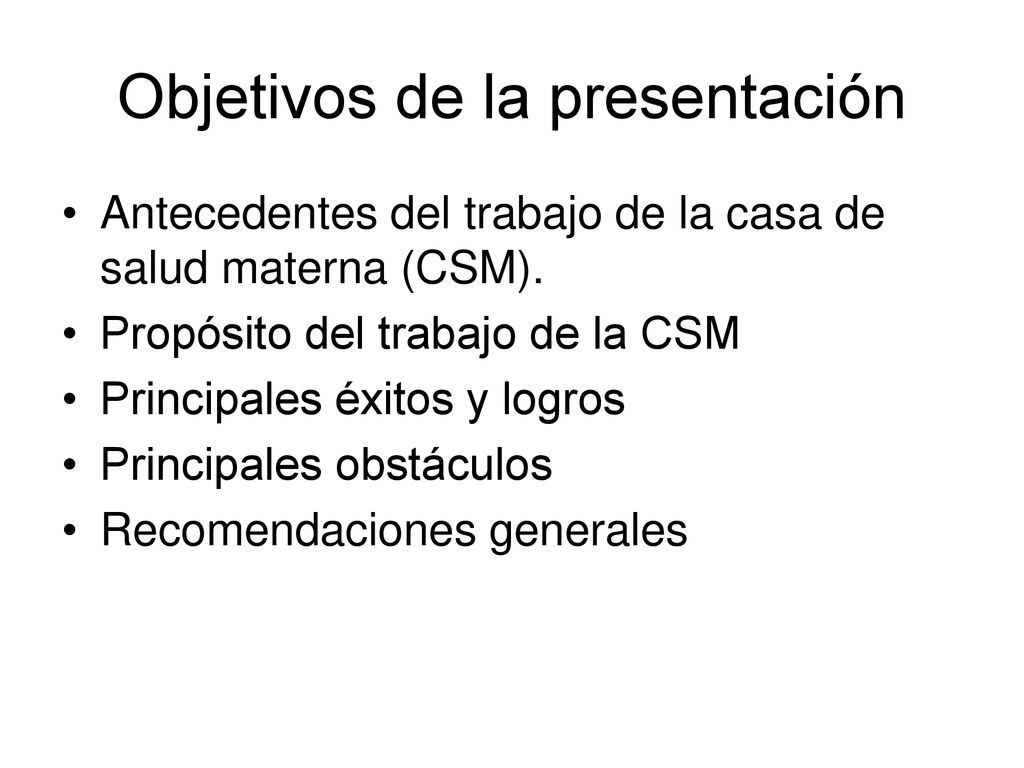 Objetivos de la presentación

• Antecedentes del trabajo de la casa de salud materna (CSM).
• Propósito del trabajo de la CSM
• Principales éxitos y logros
• Principales obstáculos
• Recomendaciones generales